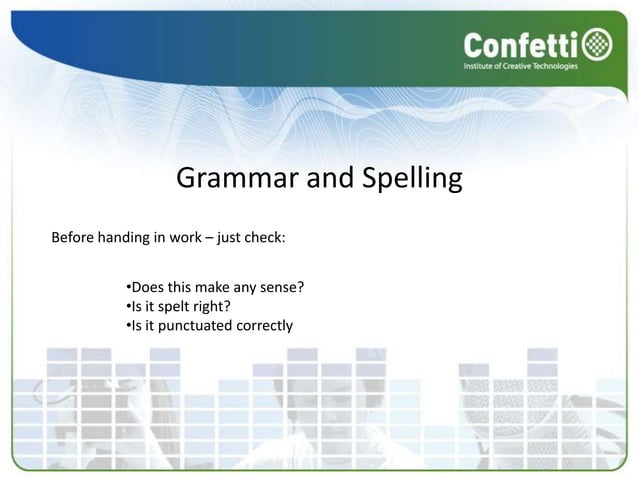 Confetti
Institute of Creative Technologies

Grammar and Spelling

Before handing in work – just check:

•Does this make any sense?
•Is it spelt right?
•Is it punctuated correctly